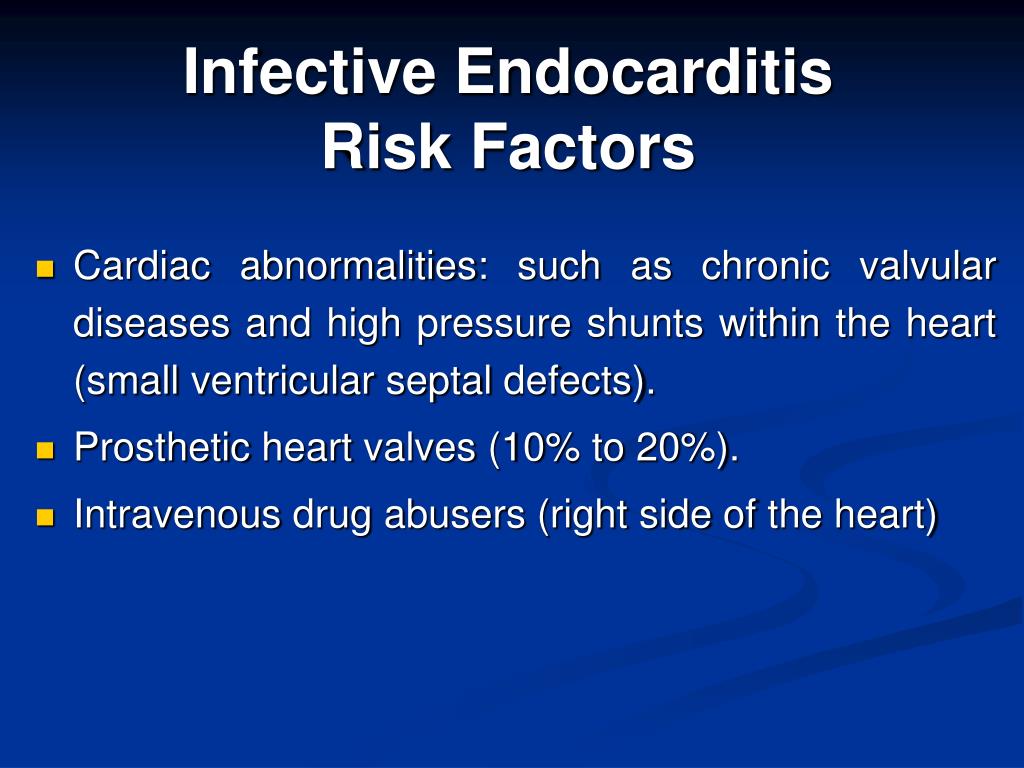 Infective Endocarditis
Risk Factors

Cardiac abnormalities: such as chronic valvular diseases and high pressure shunts within the heart (small ventricular septal defects).

Prosthetic heart valves (10% to 20%).

Intravenous drug abusers (right side of the heart)